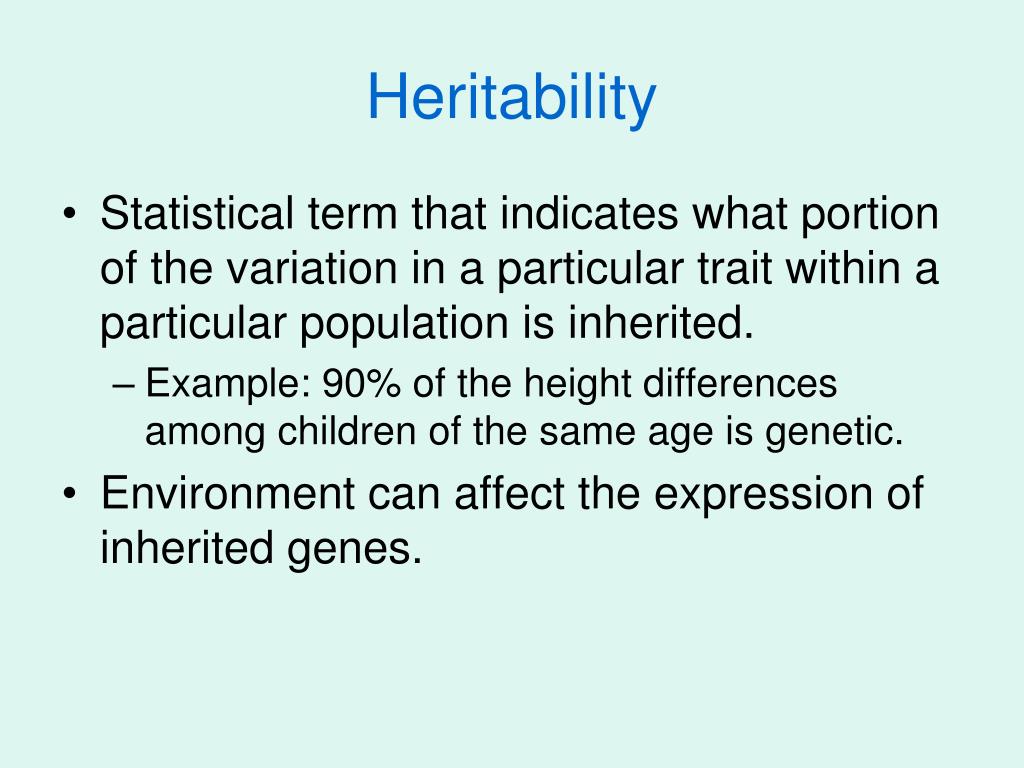 Heritability

• Statistical term that indicates what portion of the variation in a particular trait within a particular population is inherited.
– Example: 90% of the height differences among children of the same age is genetic.

• Environment can affect the expression of inherited genes.